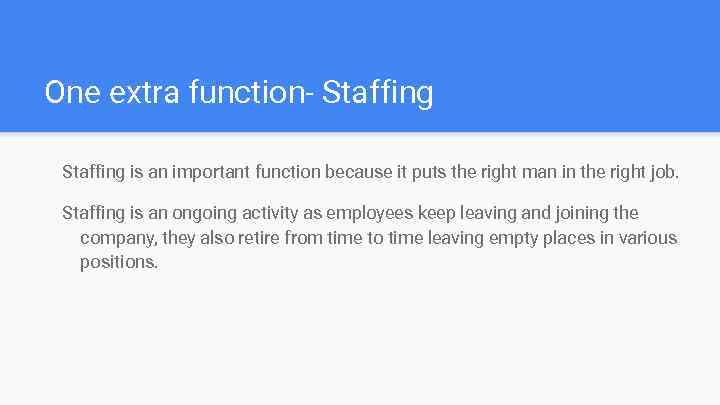 One extra function- Staffing

Staffing is an important function because it puts the right man in the right job.

Staffing is an ongoing activity as employees keep leaving and joining the company, they also retire from time to time leaving empty places in various positions.